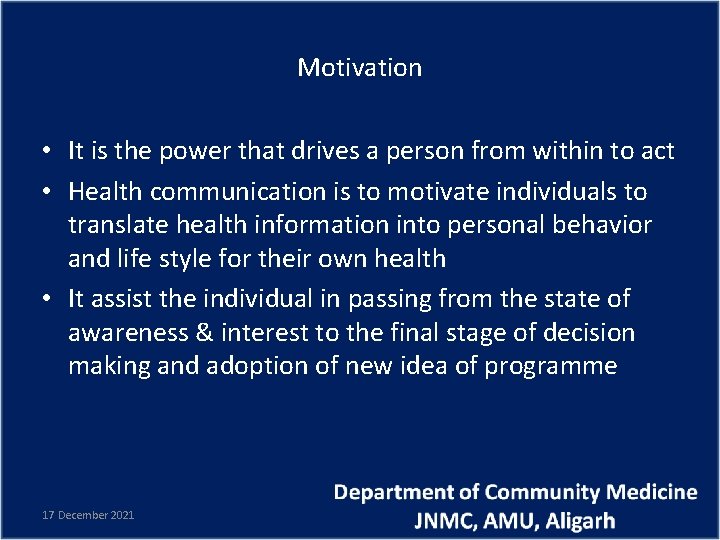 Motivation

• It is the power that drives a person from within to act
• Health communication is to motivate individuals to translate health information into personal behavior and life style for their own health
• It assist the individual in passing from the state of awareness & interest to the final stage of decision making and adoption of new idea of programme

17 December 2021

Department of Community Medicine
JNMC, AMU, Aligarh